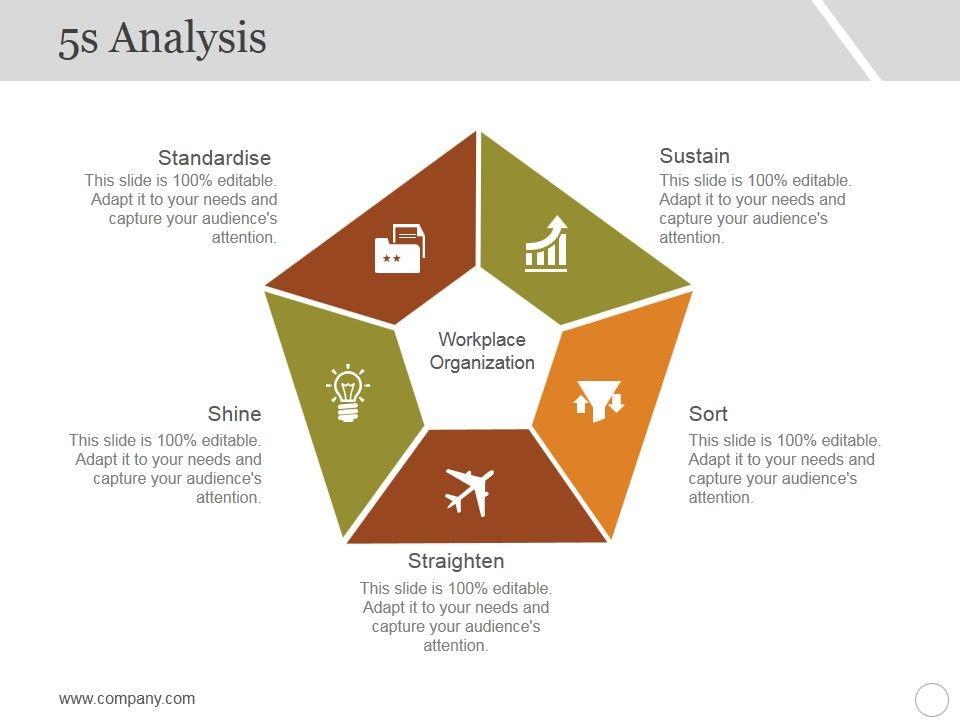 5s Analysis

Standardise
This slide is 100% editable. Adapt it to your needs and capture your audience's attention.

Sustain
This slide is 100% editable. Adapt it to your needs and capture your audience's attention.

Workplace Organization

Shine
This slide is 100% editable. Adapt it to your needs and capture your audience's attention.

Sort
This slide is 100% editable. Adapt it to your needs and capture your audience's attention.

Straighten
This slide is 100% editable. Adapt it to your needs and capture your audience's attention.

www.company.com